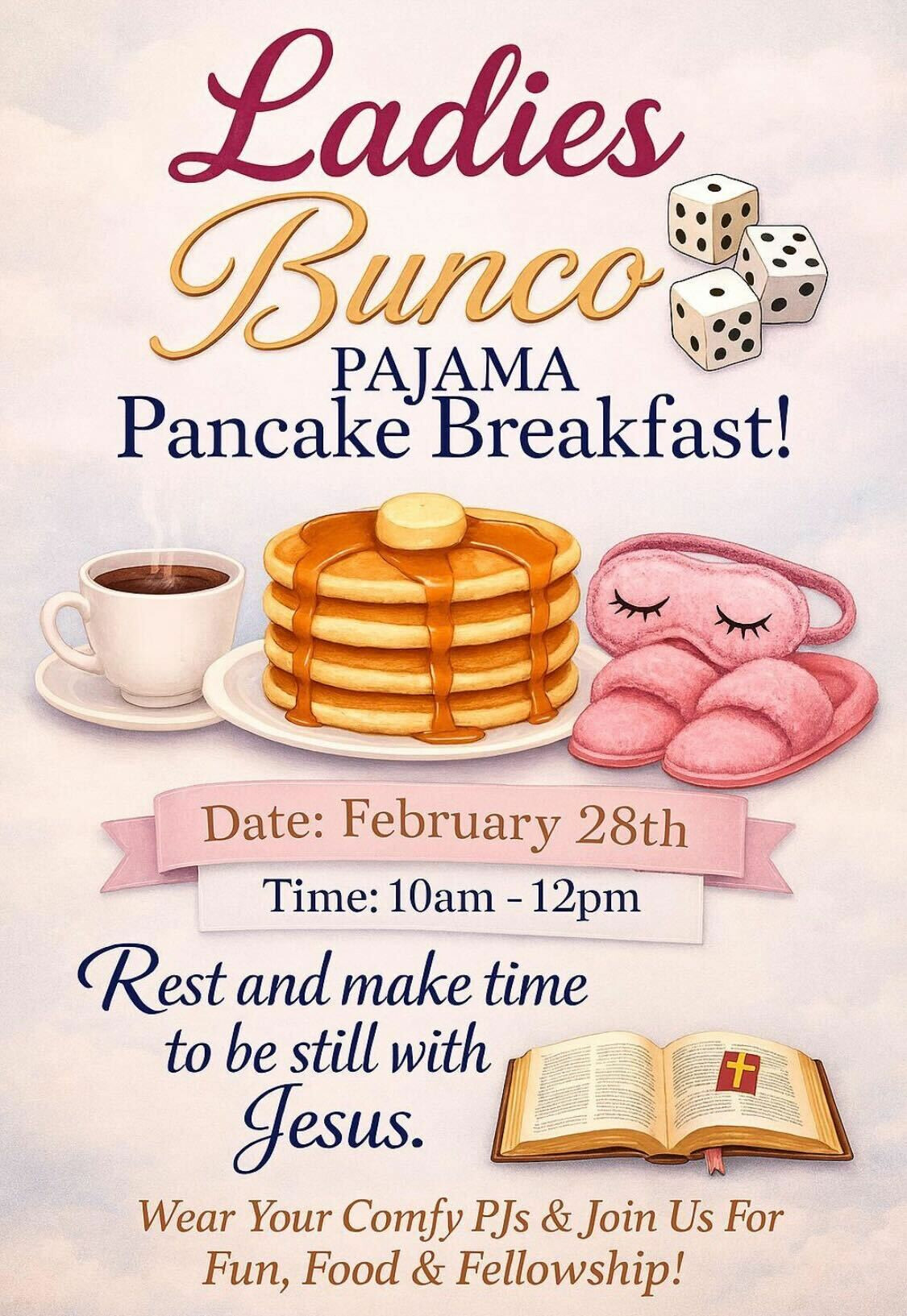 Ladies Bunco

PAJAMA
Pancake Breakfast!

Date: February 28th

Time: 10am - 12pm

Rest and make time to be still with Jesus.

Wear Your Comfy PJs & Join Us For Fun, Food & Fellowship!